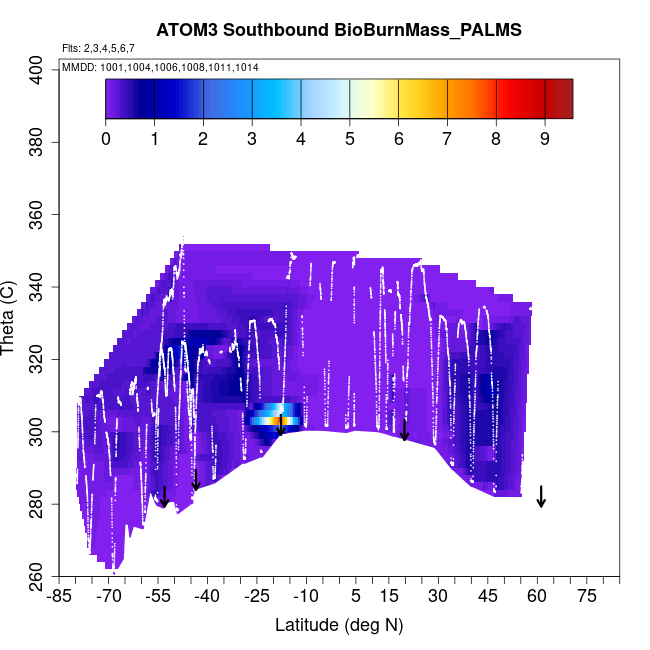 ATOM3 Southbound BioBurnMass_PALMS

Flts: 2,3,4,5,6,7

MMDD: 1001,1004,1006,1008,1011,1014

0 1 2 3 4 5 6 7 8 9

Theta (C)

400
380
360
340
320
300
280
260

-85 -70 -55 -40 -25 -10 5 15 30 45 60 75

Latitude (deg N)